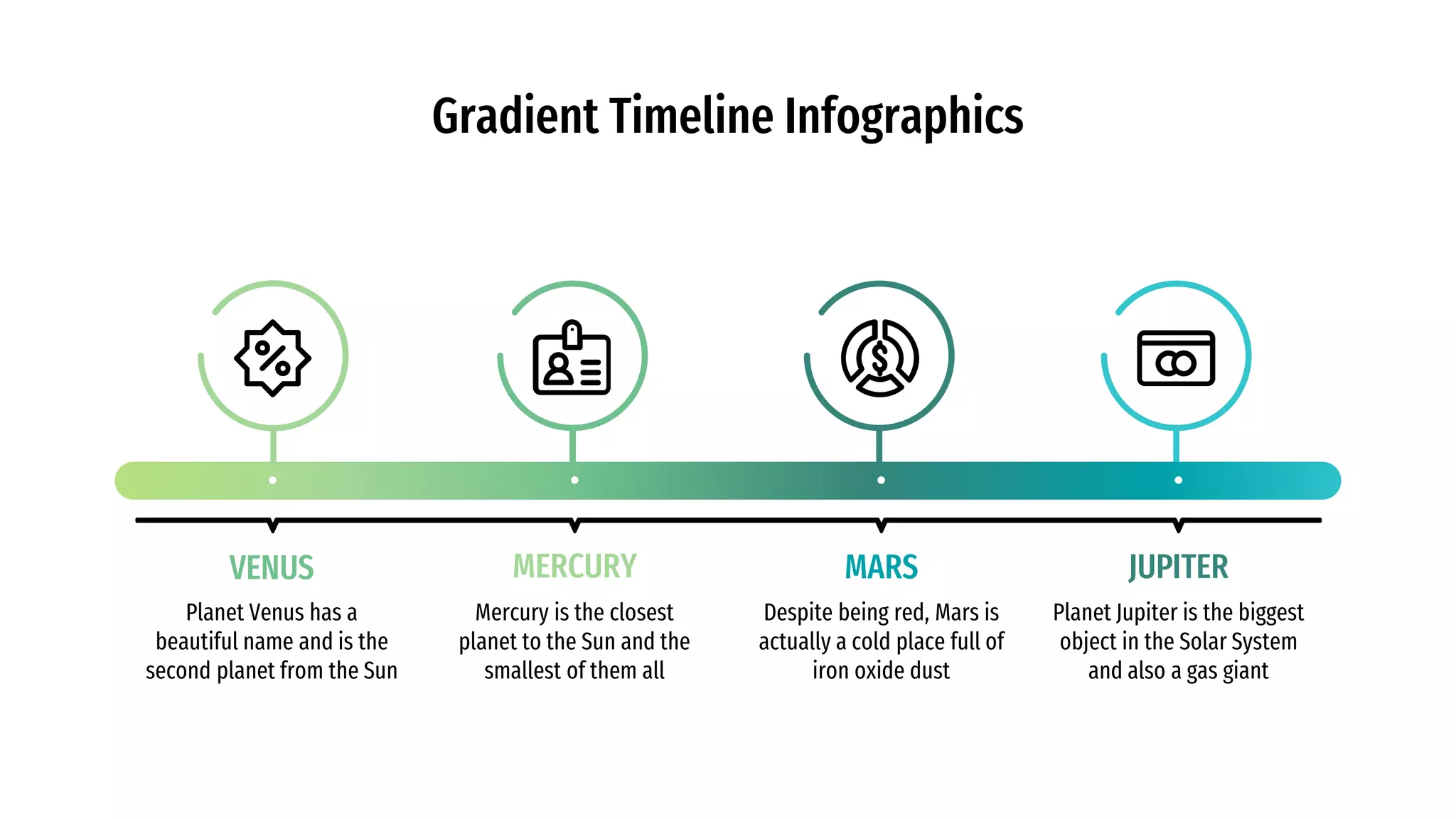 Gradient Timeline Infographics

VENUS

Planet Venus has a beautiful name and is the second planet from the Sun

MERCURY

Mercury is the closest planet to the Sun and the smallest of them all

MARS

Despite being red, Mars is actually a cold place full of iron oxide dust

JUPITER

Planet Jupiter is the biggest object in the Solar System and also a gas giant